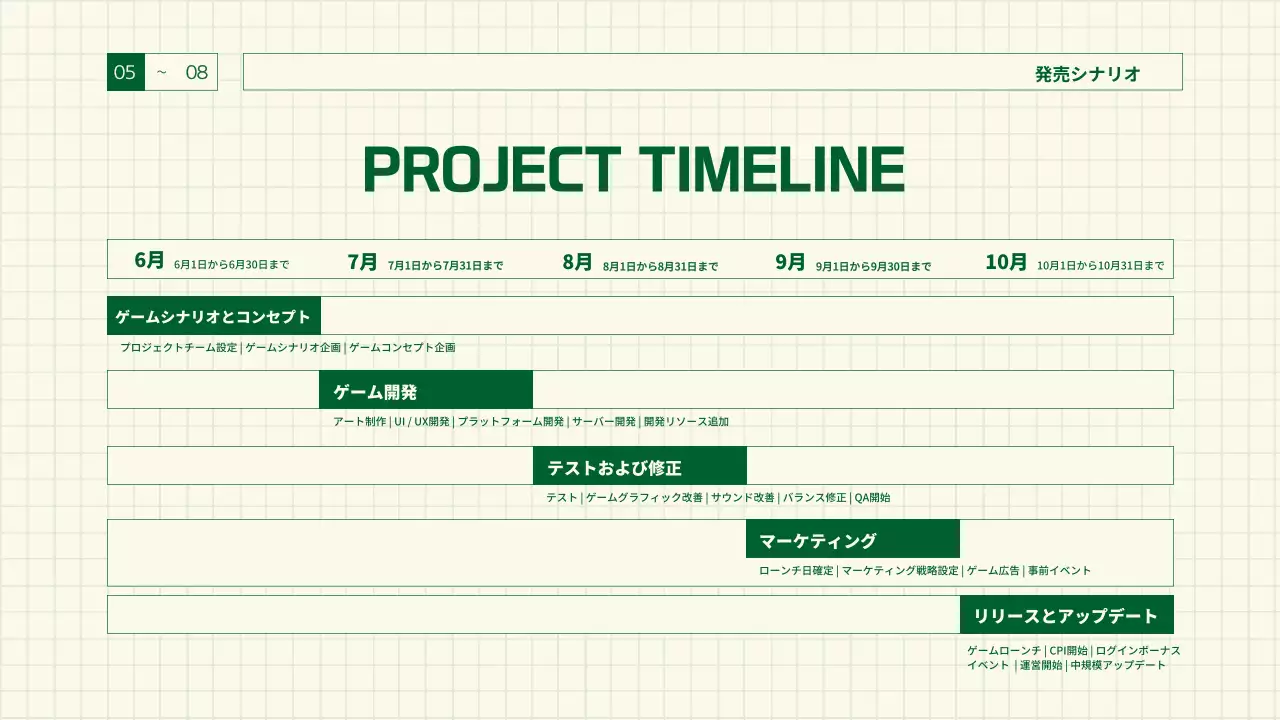 05 ~ 08

発売シナリオ

PROJECT TIMELINE

6月 6月1日から6月30日まで
7月 7月1日から7月31日まで
8月 8月1日から8月31日まで
9月 9月1日から9月30日まで
10月 10月1日から10月31日まで

ゲームシナリオとコンセプト
プロジェクトチーム設定 | ゲームシナリオ企画 | ゲームコンセプト企画

ゲーム開発
アート制作 | UI / UX開発 | プラットフォーム開発 | サーバー開発 | 開発リソース追加

テストおよび修正
テスト | ゲームグラフィック改善 | サウンド改善 | バランス修正 | QA開始

マーケティング
ローンチ日確定 | マーケティング戦略設定 | ゲーム広告 | 事前イベント

リリースとアップデート
ゲームローンチ | CPI開始 | ログインボーナスイベント | 運営開始 | 中規模アップデート